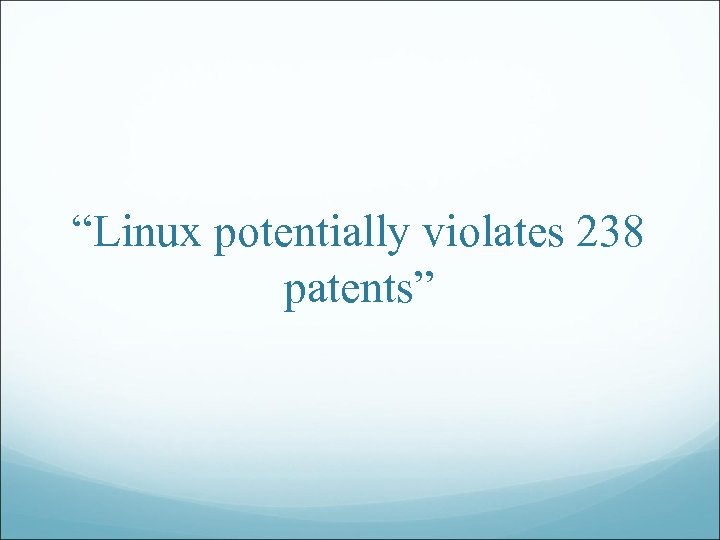 “Linux potentially violates 238 patents”